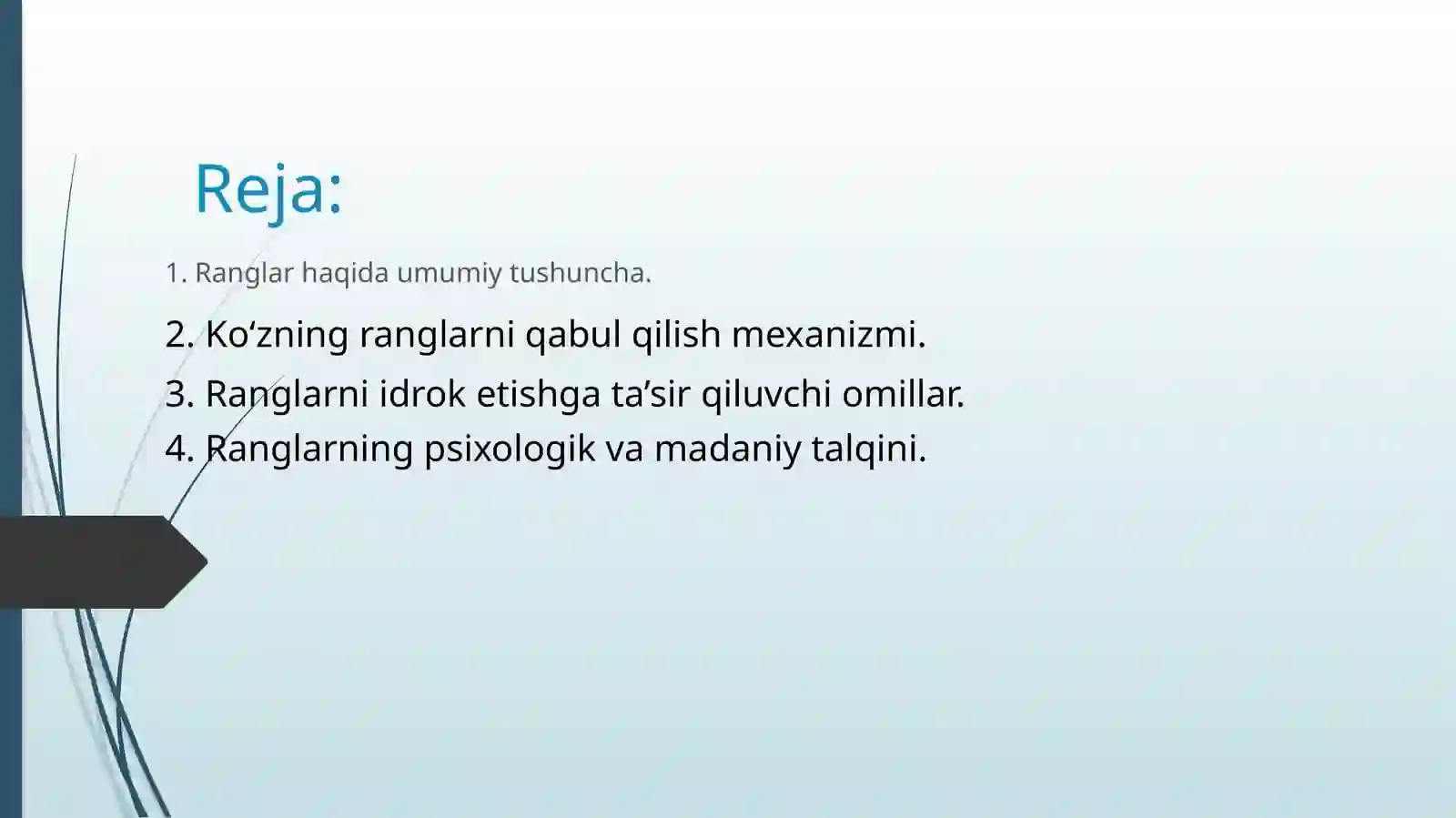 Reja:

1. Ranglar haqida umumiy tushuncha.

2. Ko‘zning ranglarni qabul qilish mexanizmi.

3. Ranglarni idrok etishga ta’sir qiluvchi omillar.

4. Ranglarning psixologik va madaniy talqini.